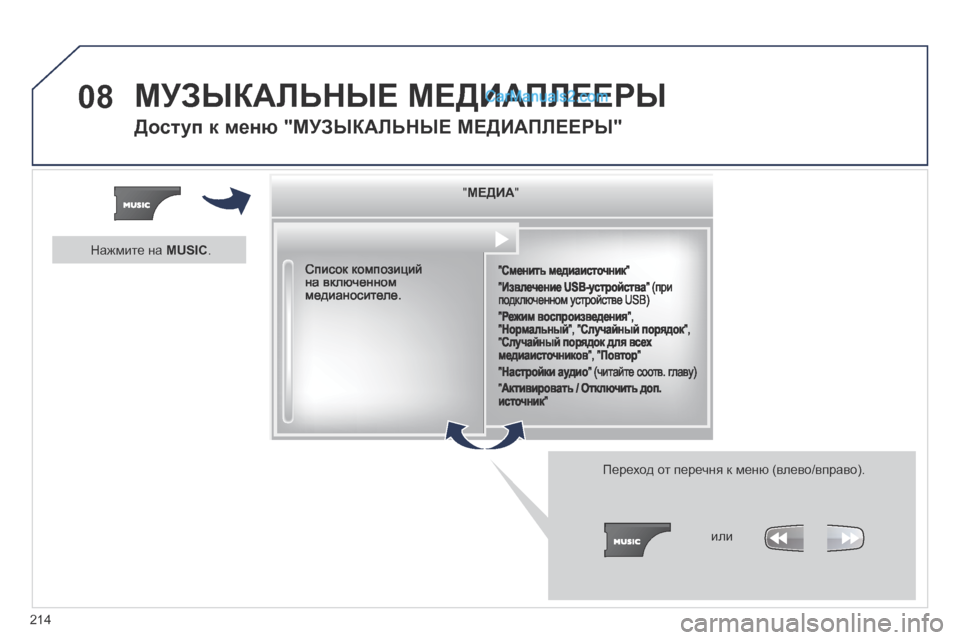 08 МУЗЫКАЛЬНЫЕ МЕДИАПЛЕЕРЫ

CarManuals2.com

Доступ к меню "МУЗЫКАЛЬНЫЕ МЕДИАПЛЕЕРЫ"

MUSIC

Нажмите на MUSIC.

"МЕДИА"

Список композиций на включенном медианосителе.

"Сменить медиаисточник"
"Извлечение USB-устройства" (при подключенном устройстве USB)
"Режим воспроизведения", "Нормальный", "Случайный порядок", "Случайный порядок для всех медиаисточников", "Повтор"
"Настройки аудио" (читайте соотв. главу)
"Активировать / Отключить доп. источник"

Переход от перечня к меню (влево/вправо).

MUSIC

или

214

carmanualsonline.info